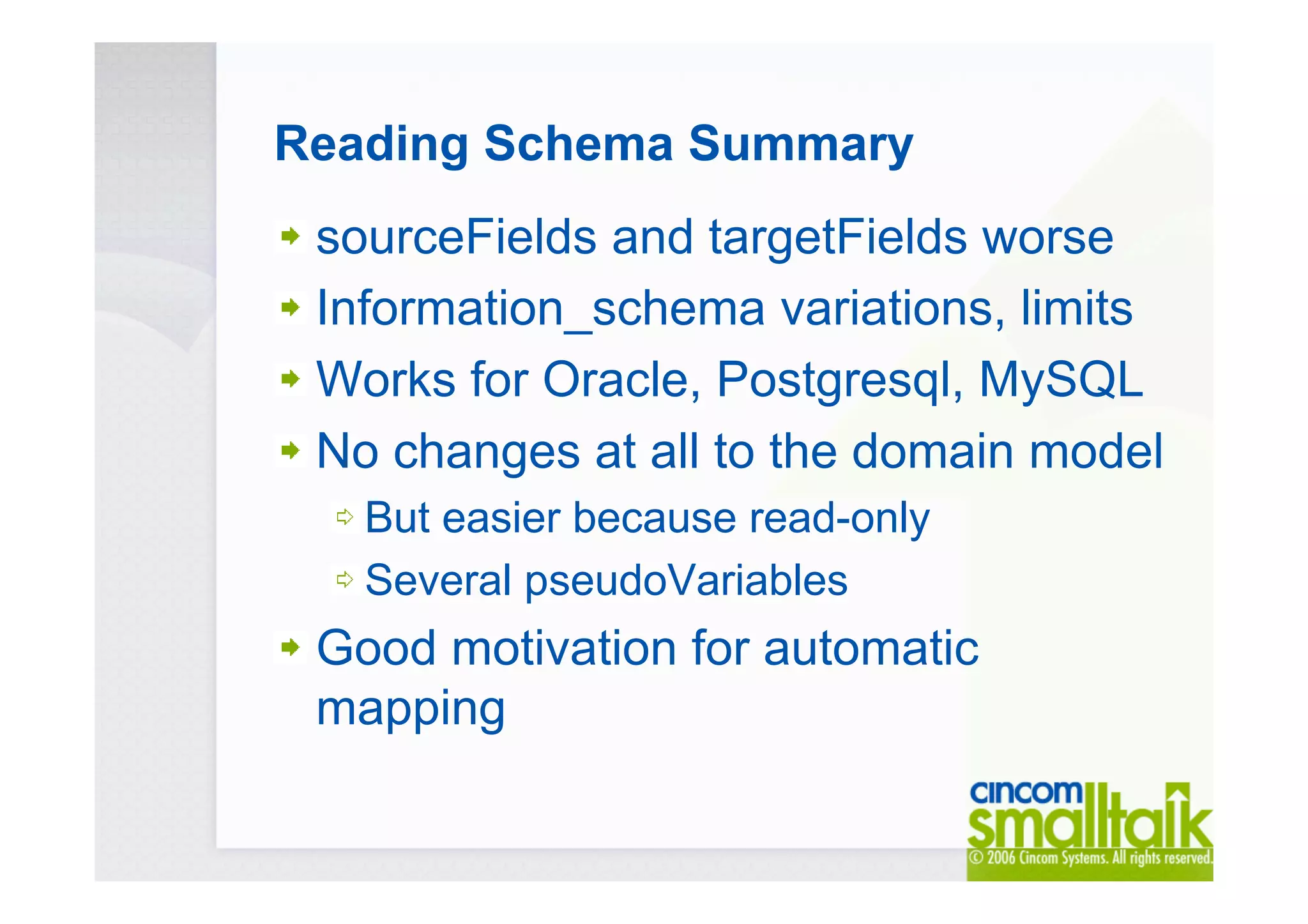 Reading Schema Summary

sourceFields and targetFields worse

Information_schema variations, limits

Works for Oracle, Postgresql, MySQL

No changes at all to the domain model

But easier because read-only

Several pseudoVariables

Good motivation for automatic mapping

cincom smalltalk
© 2006 Cincom Systems. All rights reserved.